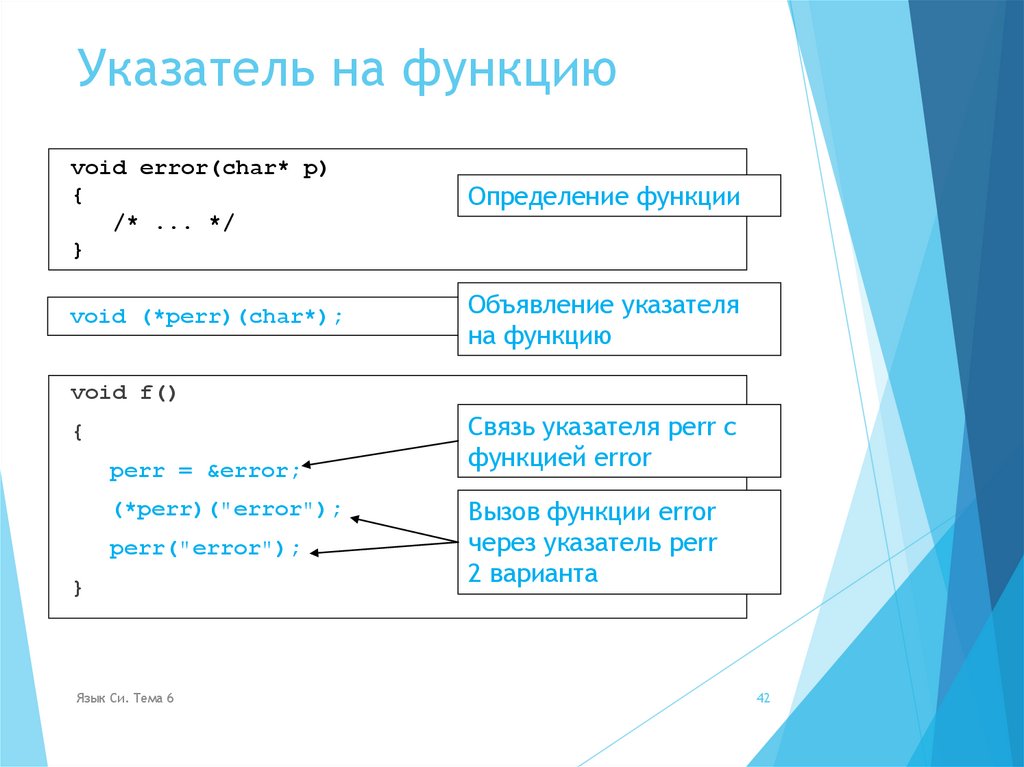 Указатель на функцию

void error(char* p)
{
/* ... */
}

Определение функции

void (*perr)(char*);

Объявление указателя на функцию

void f()
{
perr = &error;
(*perr)("error");
perr("error");
}

Связь указателя perr с функцией error

Вызов функции error через указатель perr
2 варианта

Язык Си. Тема 6

42